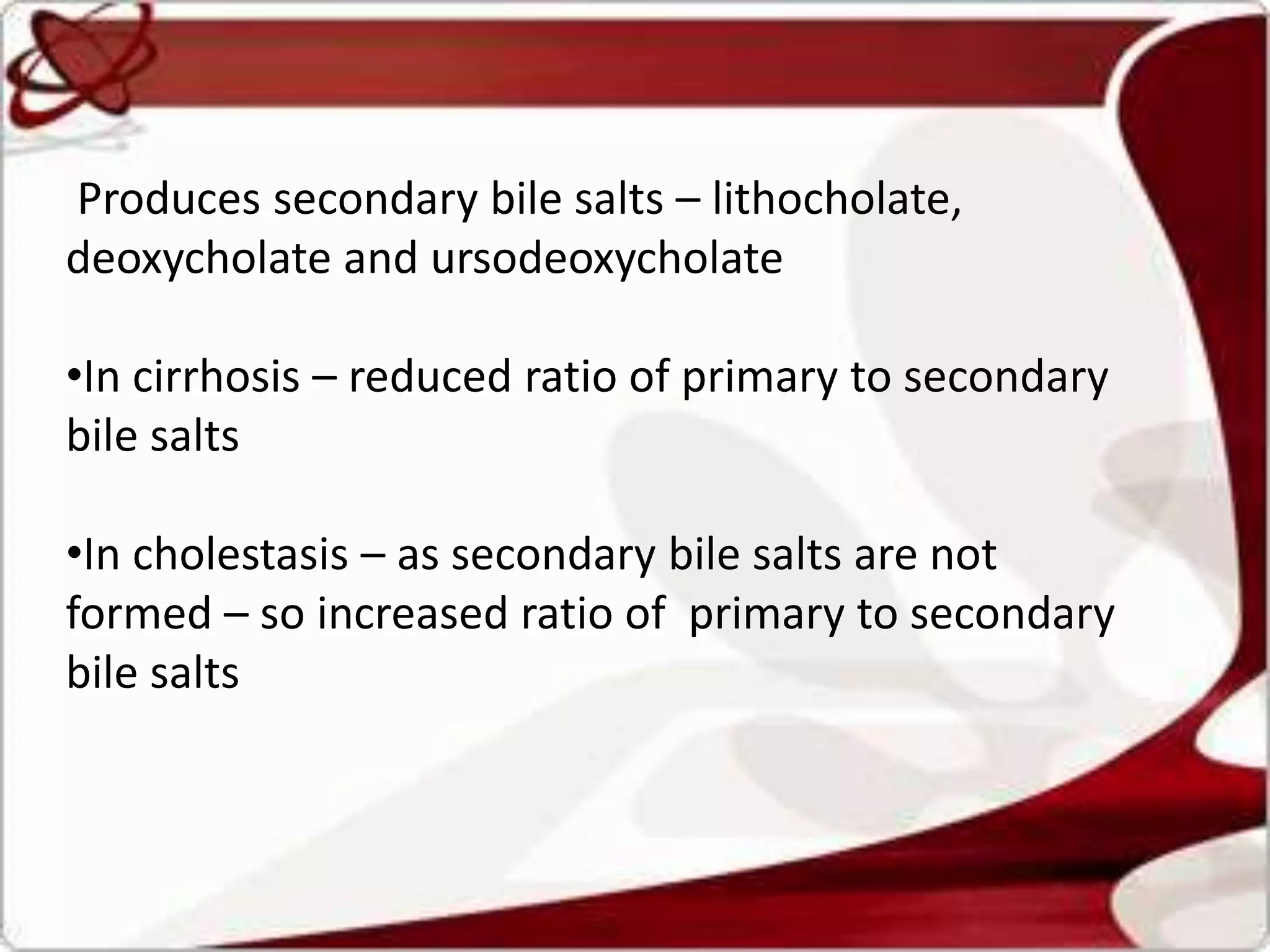 Produces secondary bile salts – lithocholate, deoxycholate and ursodeoxycholate

•In cirrhosis – reduced ratio of primary to secondary bile salts

•In cholestasis – as secondary bile salts are not formed – so increased ratio of primary to secondary bile salts